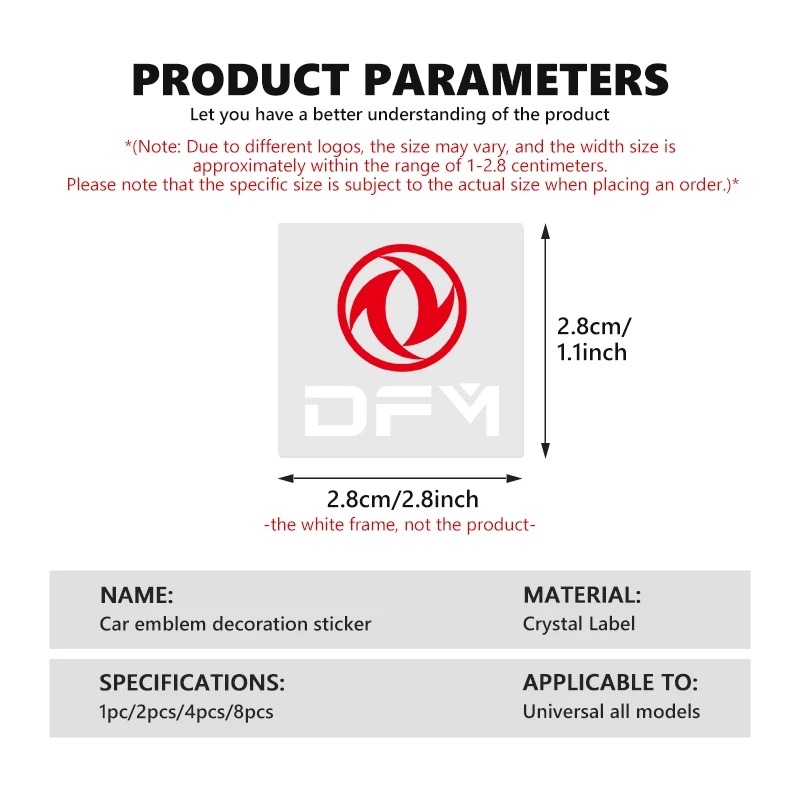 PRODUCT PARAMETERS

Let you have a better understanding of the product

*(Note: Due to different logos, the size may vary, and the width size is approximately within the range of 1-2.8 centimeters. Please note that the specific size is subject to the actual size when placing an order.)*

DFM

2.8cm/ 1.1inch

2.8cm/2.8inch

-the white frame, not the product-

NAME:
Car emblem decoration sticker

MATERIAL:
Crystal Label

SPECIFICATIONS:
1pc/2pcs/4pcs/8pcs

APPLICABLE TO:
Universal all models